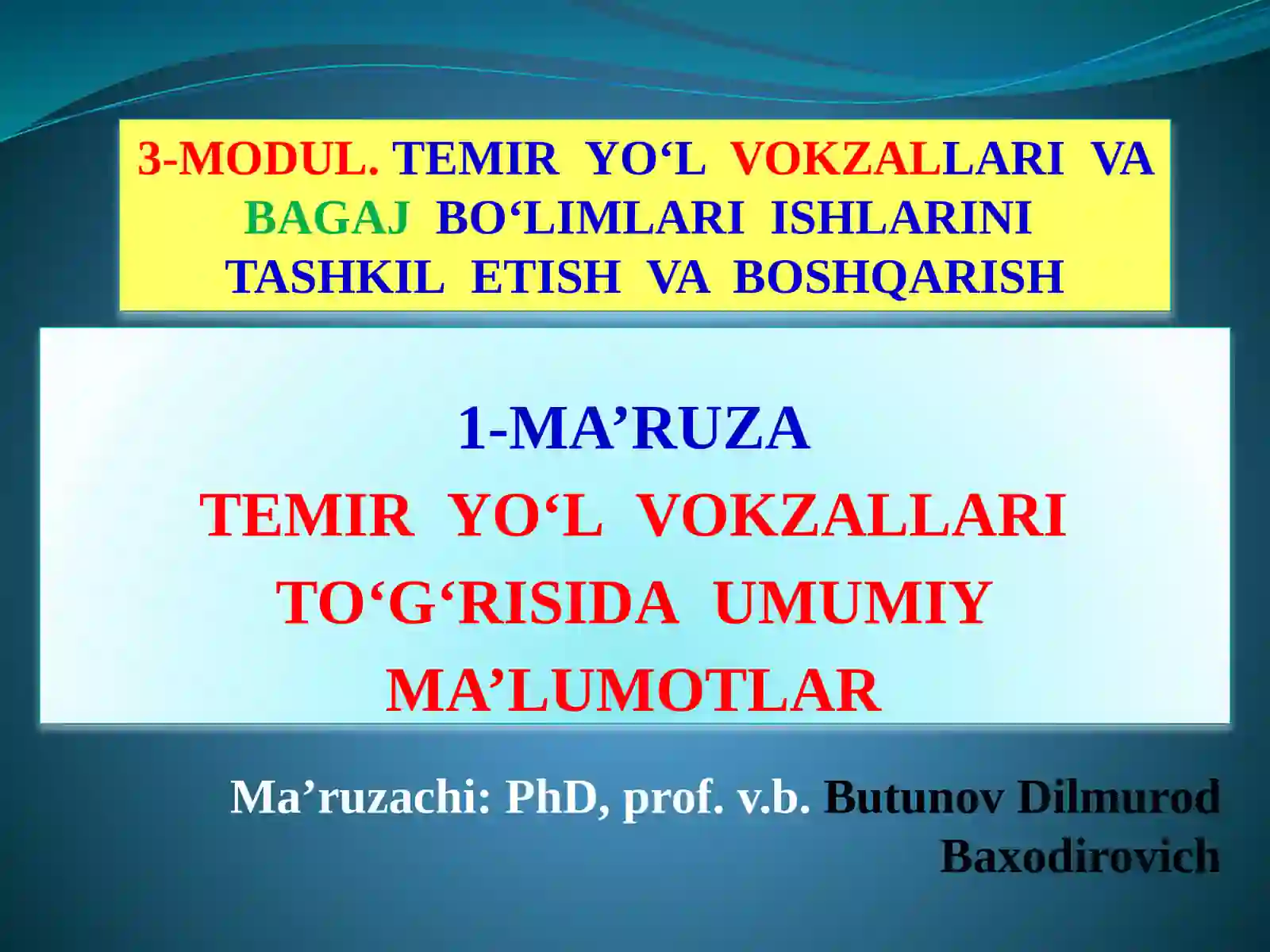 3-MODUL. TEMIR YO‘L VOKZALLARI VA BAGAJ BO‘LIMLARI ISHLARINI TASHKIL ETISH VA BOSHQARISH

1-MA’RUZA
TEMIR YO‘L VOKZALLARI TO‘G‘RISIDA UMUMIY MA’LUMOTLAR

Ma’ruzachi: PhD, prof. v.b. Butunov Dilmurod Baxodirovich